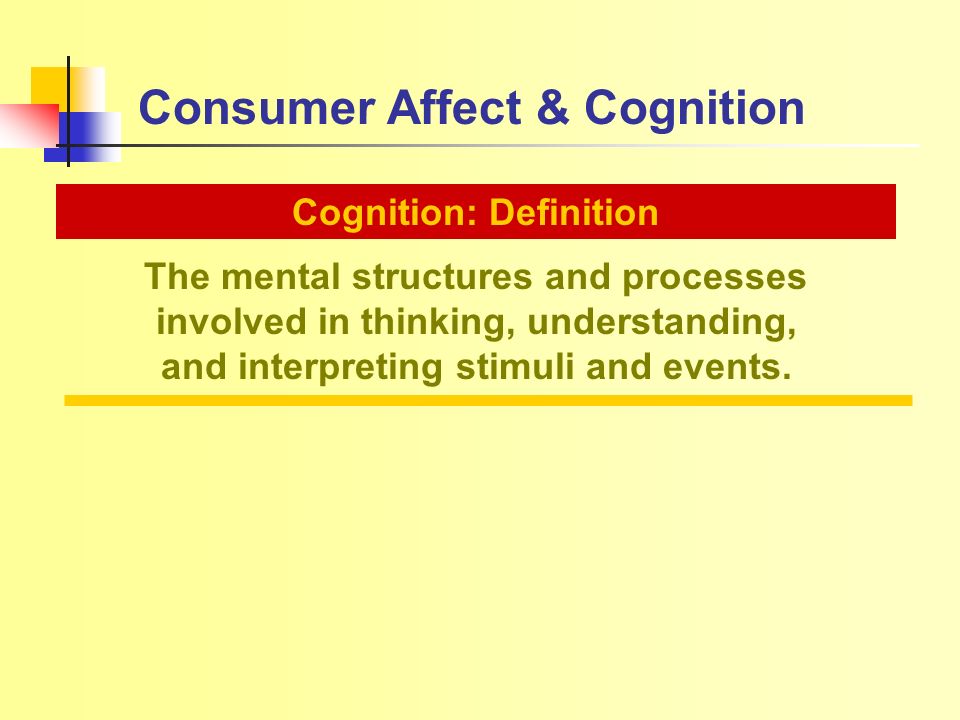 Consumer Affect & Cognition

Cognition: Definition

The mental structures and processes involved in thinking, understanding, and interpreting stimuli and events.